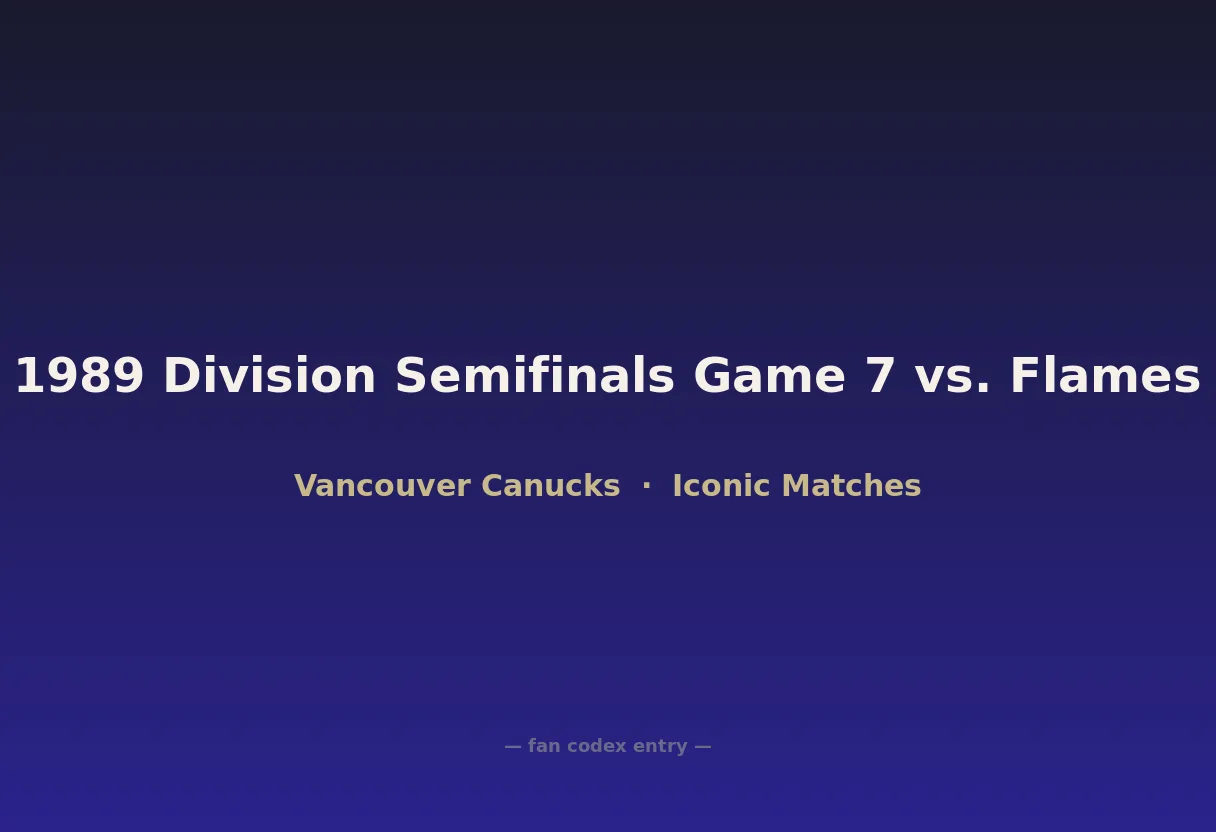 1989 Division Semifinals Game 7 vs. Flames

Vancouver Canucks · Iconic Matches

— fan codex entry —